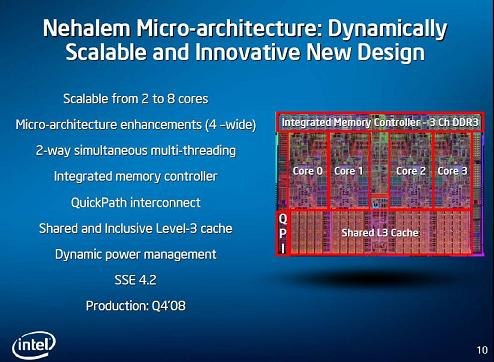 Nehalem Micro-architecture: Dynamically Scalable and Innovative New Design

Scalable from 2 to 8 cores

Micro-architecture enhancements (4 –wide)

2-way simultaneous multi-threading

Integrated memory controller

QuickPath interconnect

Shared and Inclusive Level-3 cache

Dynamic power management

SSE 4.2

Production: Q4'08

Integrated Memory Controller - 3 Ch DDR3

Core 0

Core 1

Core 2

Core 3

Q
P
I

Shared L3 Cache

intel

10